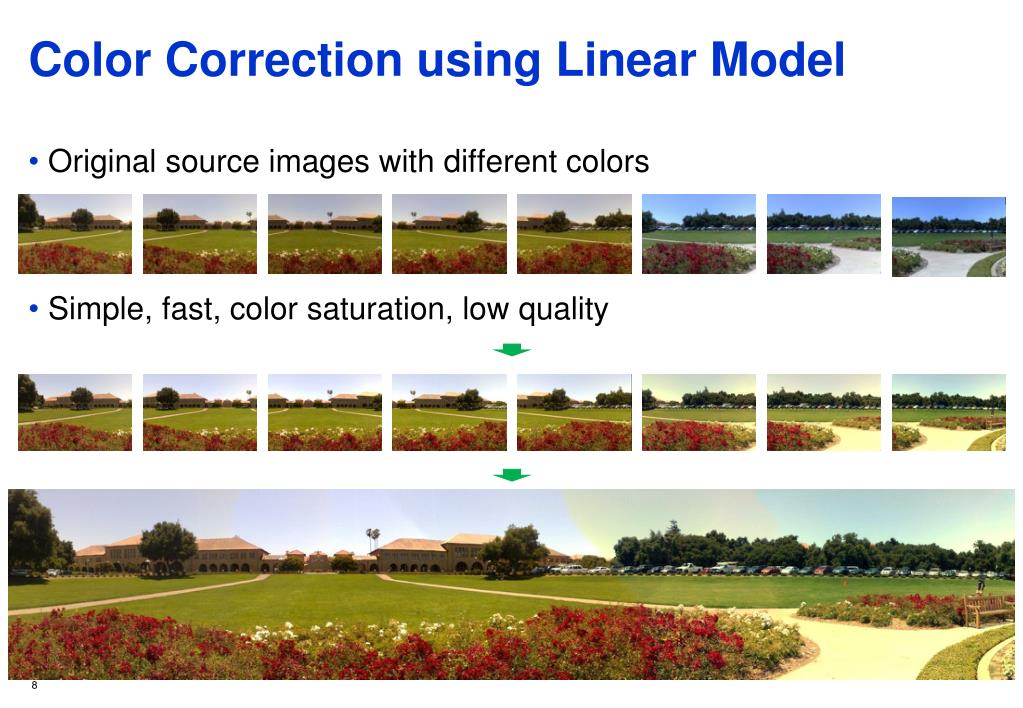 Color Correction using Linear Model

• Original source images with different colors

• Simple, fast, color saturation, low quality

8